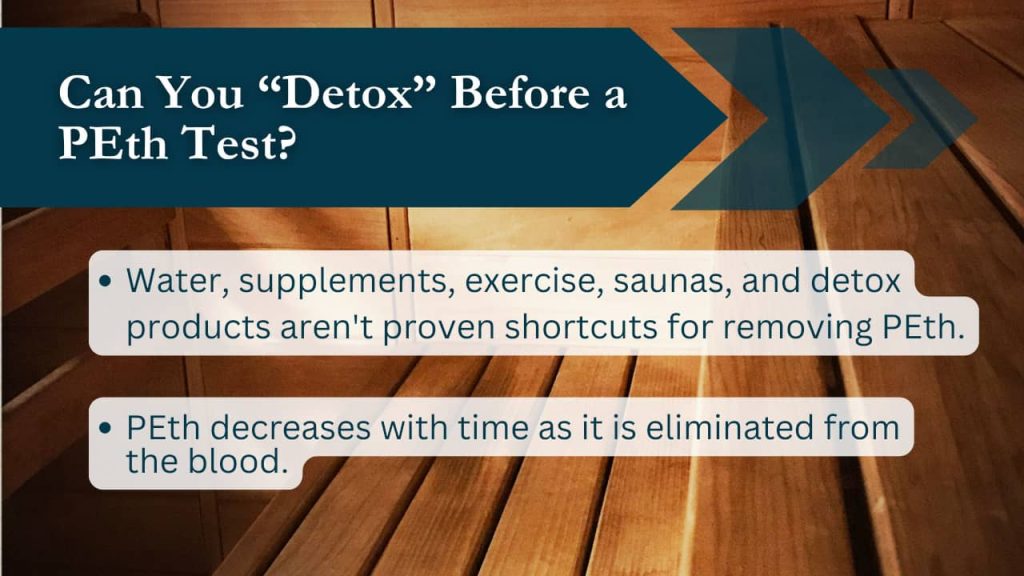 Can You “Detox” Before a PEth Test?

• Water, supplements, exercise, saunas, and detox products aren't proven shortcuts for removing PEth.

• PEth decreases with time as it is eliminated from the blood.